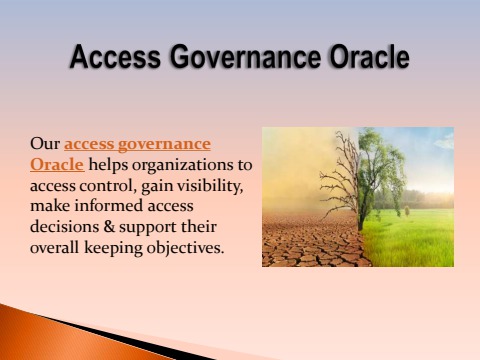 Access Governance Oracle

Our access governance Oracle helps organizations to access control, gain visibility, make informed access decisions & support their overall keeping objectives.